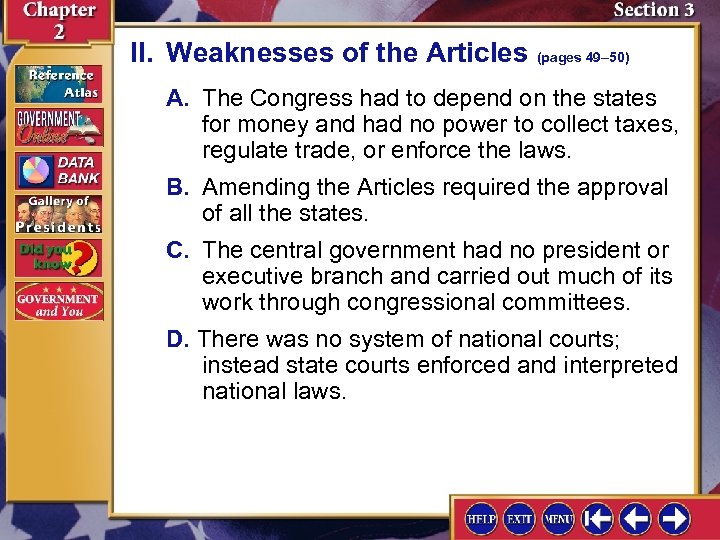 Chapter 2

Section 3

Reference Atlas

GOVERNMENT Online

DATA BANK

Gallery of Presidents

Did you know?

GOVERNMENT and You

II. Weaknesses of the Articles (pages 49–50)

A. The Congress had to depend on the states for money and had no power to collect taxes, regulate trade, or enforce the laws.

B. Amending the Articles required the approval of all the states.

C. The central government had no president or executive branch and carried out much of its work through congressional committees.

D. There was no system of national courts; instead state courts enforced and interpreted national laws.

HELP EXIT MENU